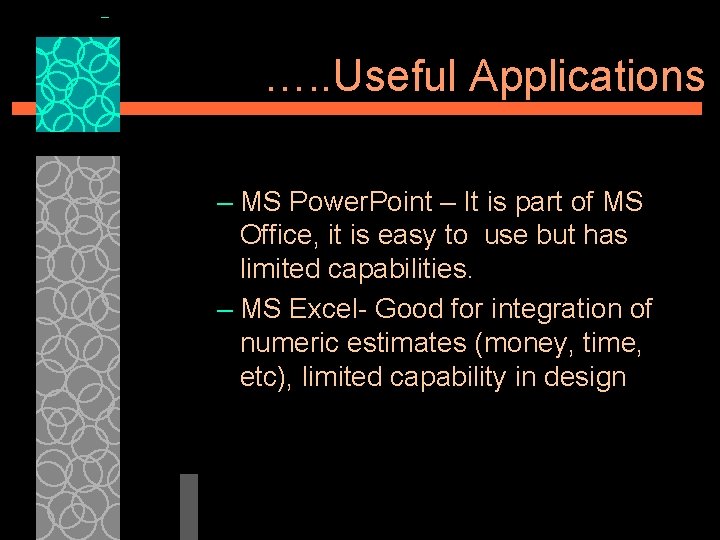 …..Useful Applications

– MS PowerPoint – It is part of MS Office, it is easy to use but has limited capabilities.

– MS Excel- Good for integration of numeric estimates (money, time, etc), limited capability in design